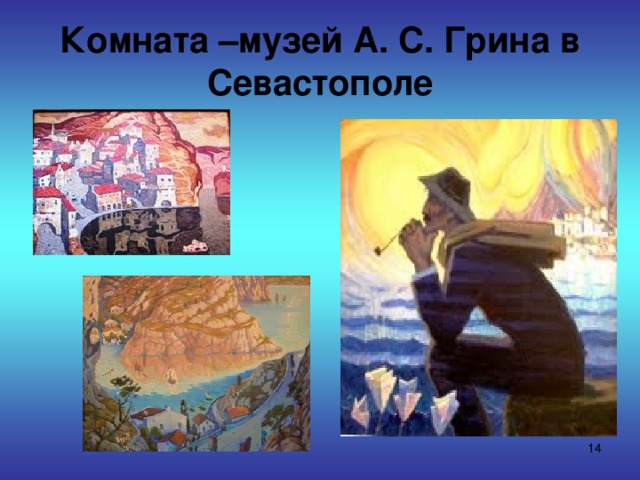 Комната –музей А. С. Грина в Севастополе

14